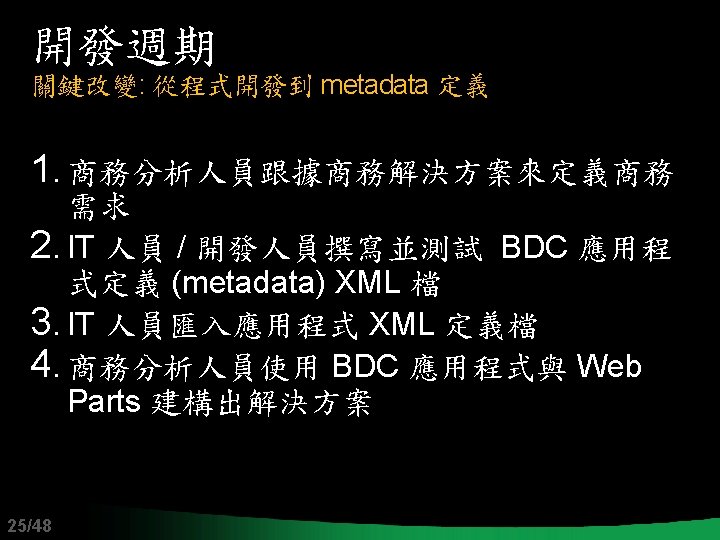 開發週期
關鍵改變: 從程式開發到 metadata 定義

1. 商務分析人員跟據商務解決方案來定義商務需求
2. IT 人員 / 開發人員撰寫並測試 BDC 應用程式定義 (metadata) XML 檔
3. IT 人員匯入應用程式 XML 定義檔
4. 商務分析人員使用 BDC 應用程式與 Web Parts 建構出解決方案

25/48